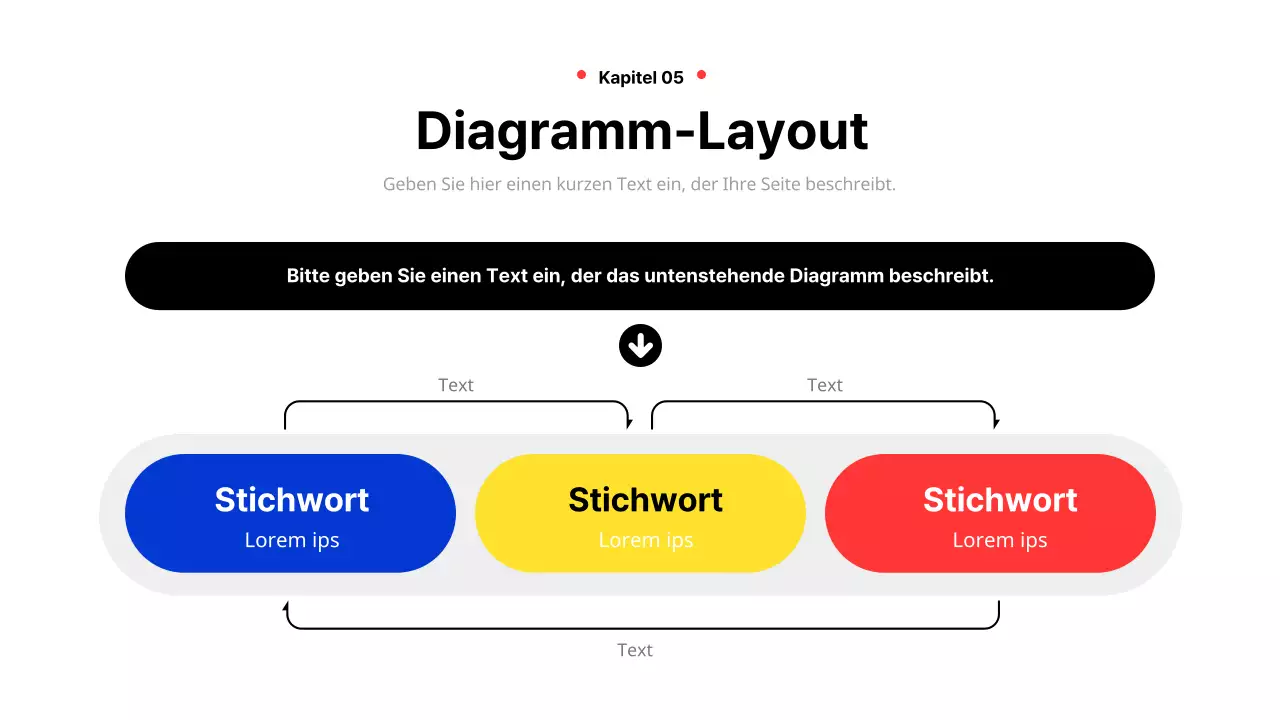 Kapitel 05

Diagramm-Layout

Geben Sie hier einen kurzen Text ein, der Ihre Seite beschreibt.

Bitte geben Sie einen Text ein, der das untenstehende Diagramm beschreibt.

Text

Text

Stichwort
Lorem ips

Stichwort
Lorem ips

Stichwort
Lorem ips

Text